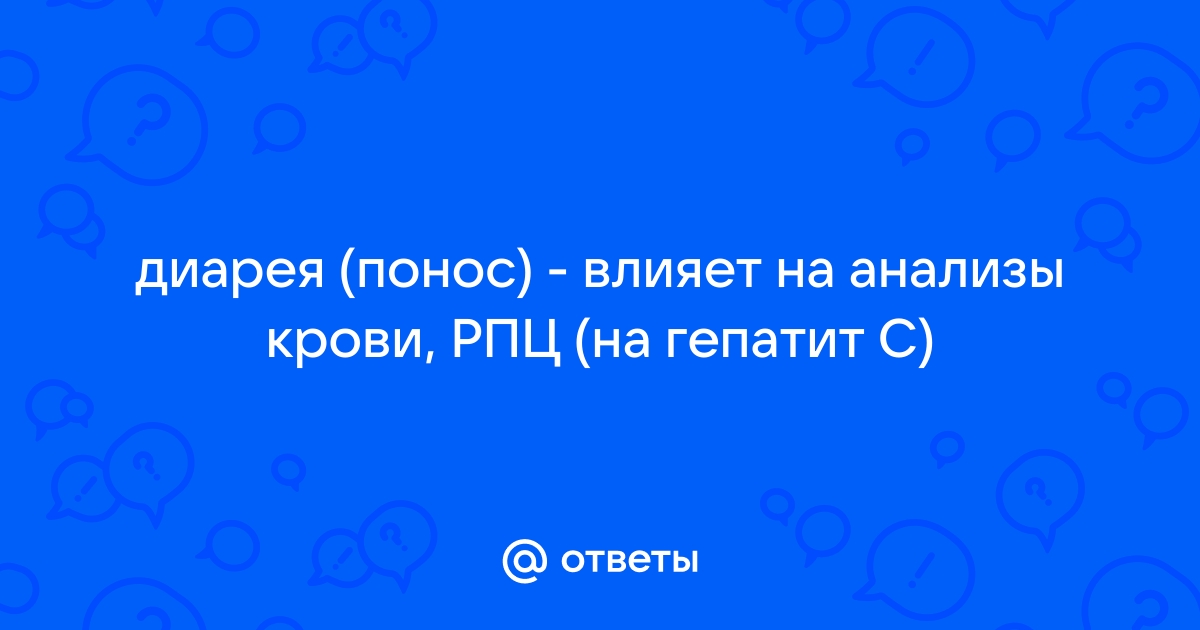 диарея (понос) - влияет на анализы крови, РПЦ (на гепатит С)

@ ответы